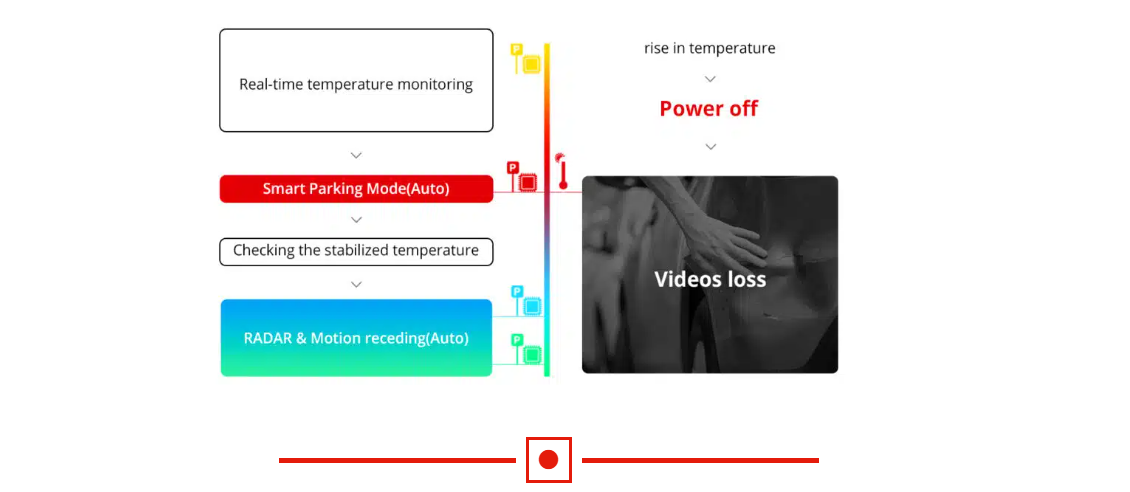 Real-time temperature monitoring

Smart Parking Mode(Auto)

Checking the stabilized temperature

RADAR & Motion receding(Auto)

P

P

P

P

rise in temperature

Power off

Videos loss